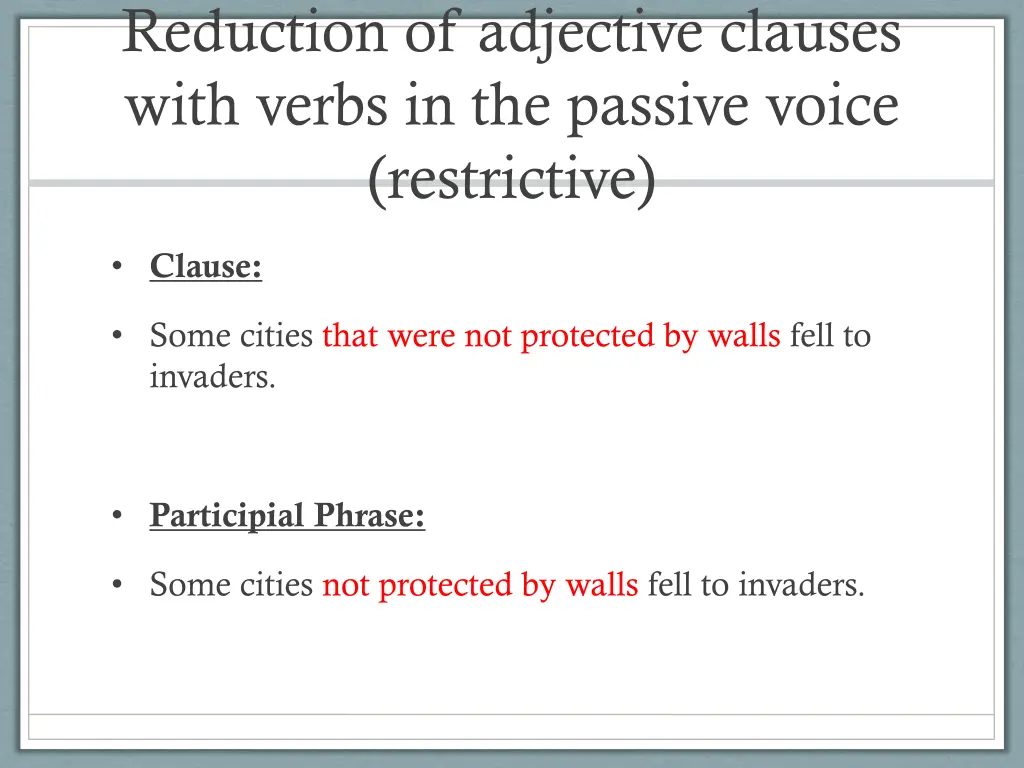 Reduction of adjective clauses with verbs in the passive voice (restrictive)

• Clause:

• Some cities that were not protected by walls fell to invaders.

• Participial Phrase:

• Some cities not protected by walls fell to invaders.